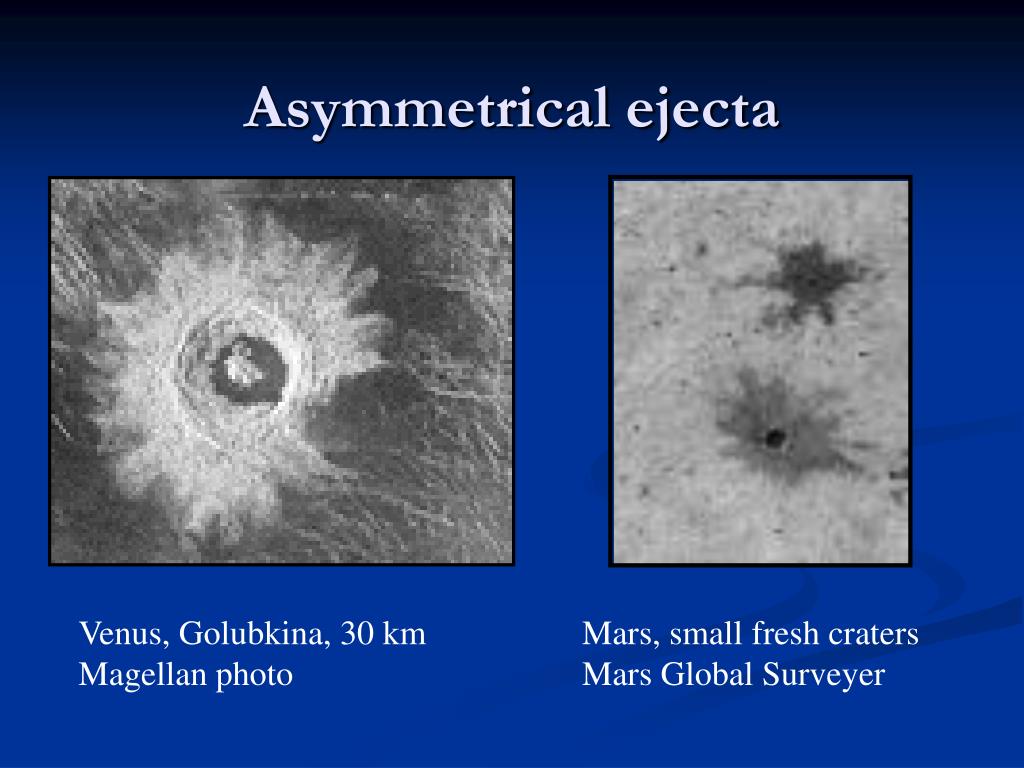 Asymmetrical ejecta

Venus, Golubkina, 30 km
Magellan photo

Mars, small fresh craters
Mars Global Surveyer